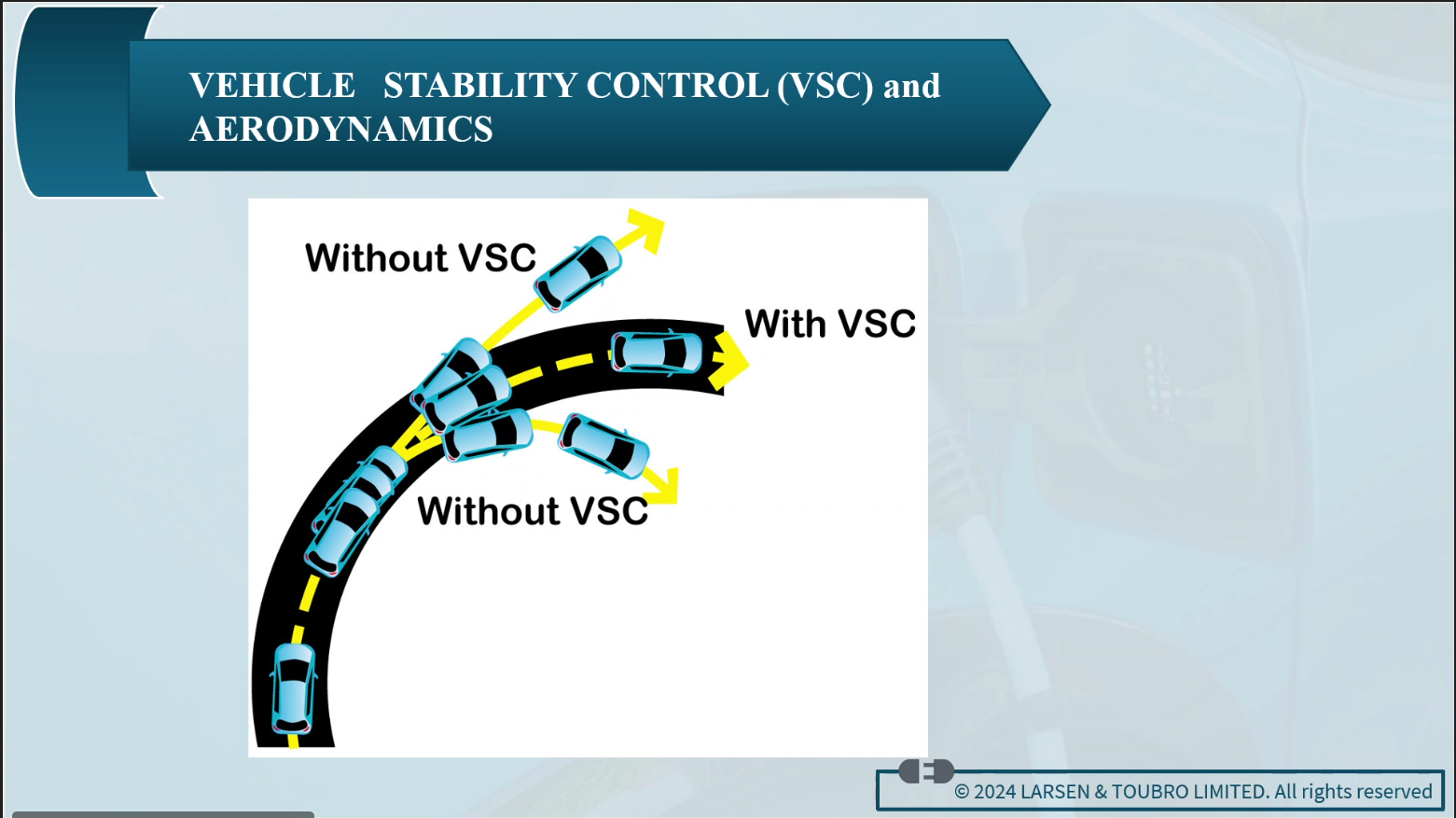 VEHICLE STABILITY CONTROL (VSC) and AERODYNAMICS

Without VSC

With VSC

Without VSC

© 2024 LARSEN & TOUBRO LIMITED. All rights reserved